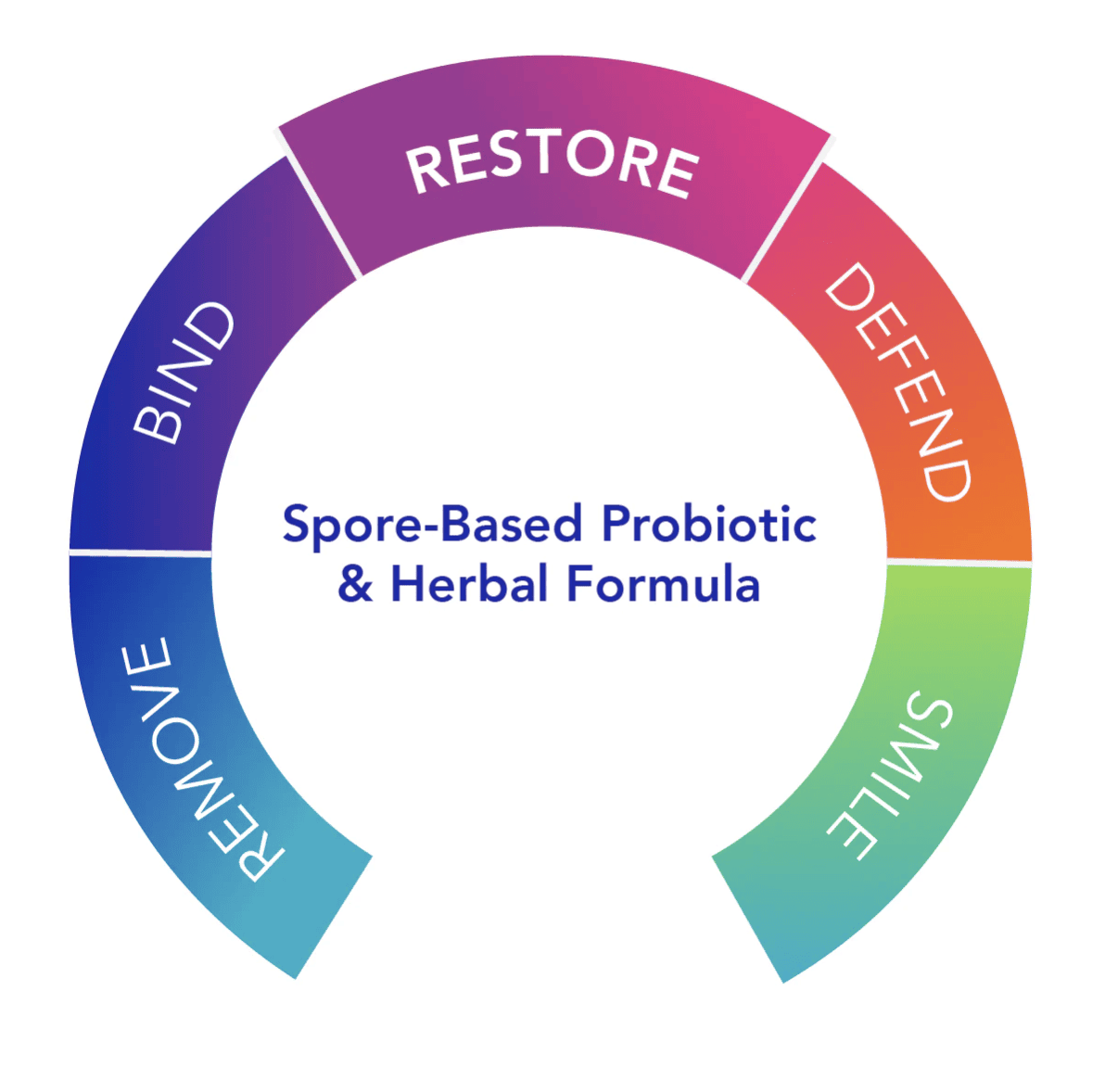 REMOVE

BIND

RESTORE

DEFEND

SMILE

Spore-Based Probiotic & Herbal Formula